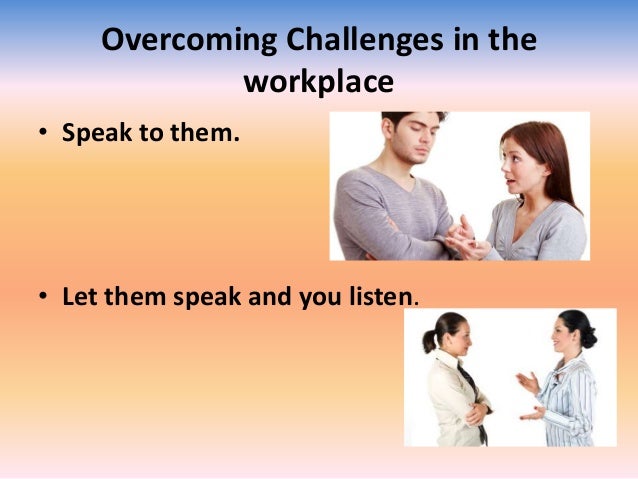 Overcoming Challenges in the workplace

• Speak to them.

• Let them speak and you listen.